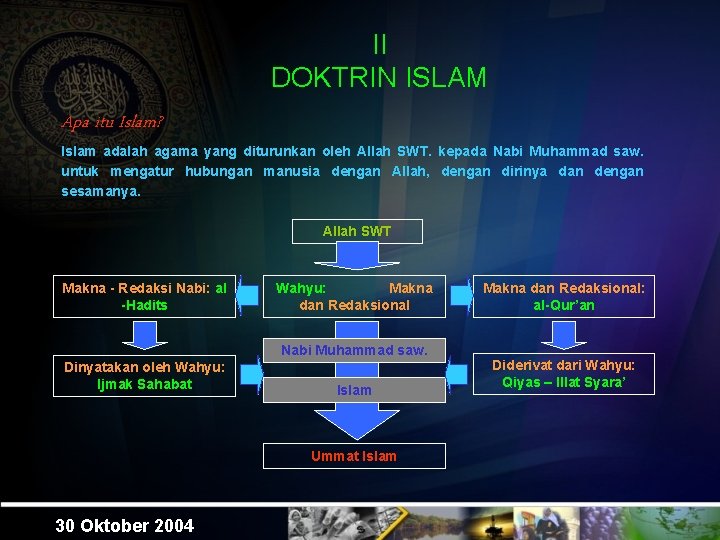 II
DOKTRIN ISLAM

Apa itu Islam?

Islam adalah agama yang diturunkan oleh Allah SWT. kepada Nabi Muhammad saw. untuk mengatur hubungan manusia dengan Allah, dengan dirinya dan dengan sesamanya.

Allah SWT

Makna - Redaksi Nabi: al -Hadits

Wahyu: Makna dan Redaksional

Makna dan Redaksional: al-Qur'an

Nabi Muhammad saw.

Dinyatakan oleh Wahyu: Ijmak Sahabat

Islam

Diderivat dari Wahyu: Qiyas – Illat Syara'

Ummat Islam

30 Oktober 2004